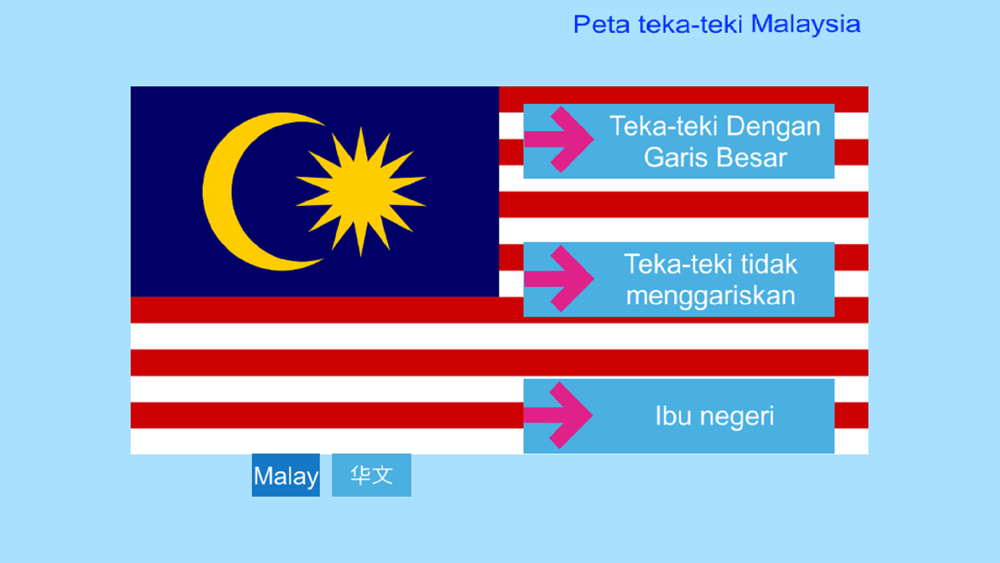 Peta teka-teki Malaysia

Teka-teki Dengan Garis Besar

Teka-teki tidak menggariskan

Ibu negeri

Malay

华文